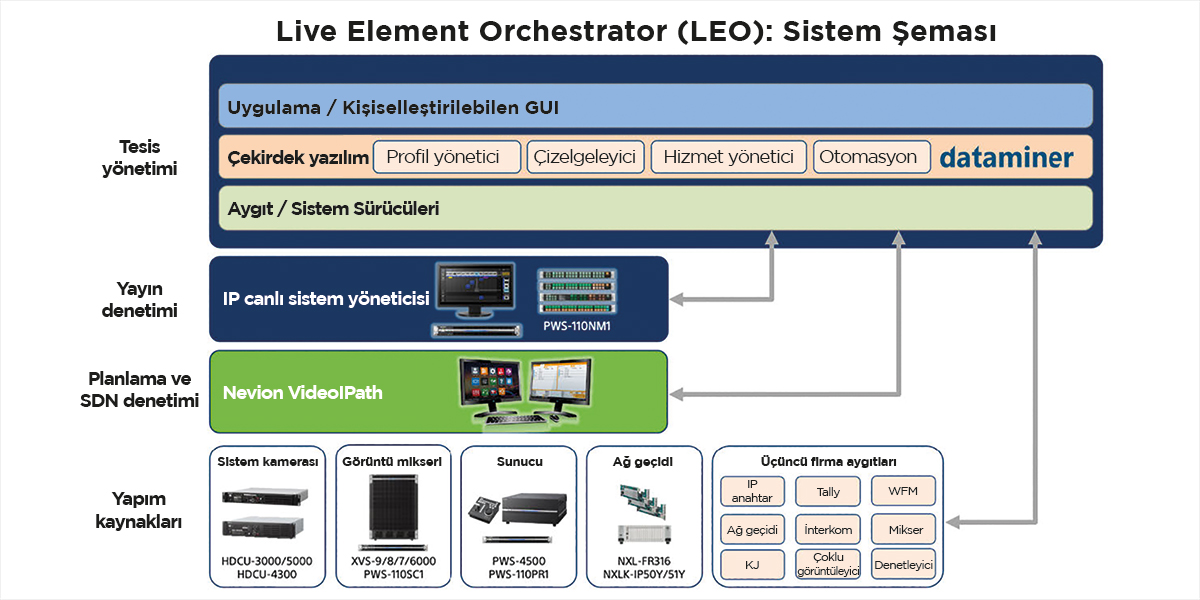 Live Element Orchestrator (LEO): Sistem Şeması

Tesis yönetimi

Uygulama / Kişiselleştirilebilen GUI

Çekirdek yazılım Profil yönetici Çizelgeleyici Hizmet yönetici Otomasyon dataminer

Aygıt / Sistem Sürücüleri

Yayın denetimi

IP canlı sistem yöneticisi

PWS-110NM1

Planlama ve SDN denetimi

Nevion VideoIPath

Yapım kaynakları

Sistem kamerası

HDCU-3000/5000
HDCU-4300

Görüntü mikseri

XVS-9/8/7/6000
PWS-110SC1

Sunucu

PWS-4500
PWS-110PR1

Ağ geçidi

NXL-FR316
NXLK-IP50Y/51Y

Üçüncü firma aygıtları

IP anahtar

Tally

WFM

Ağ geçidi

İnterkom

Mikser

KJ

Çoklu görüntüleyici

Denetleyici